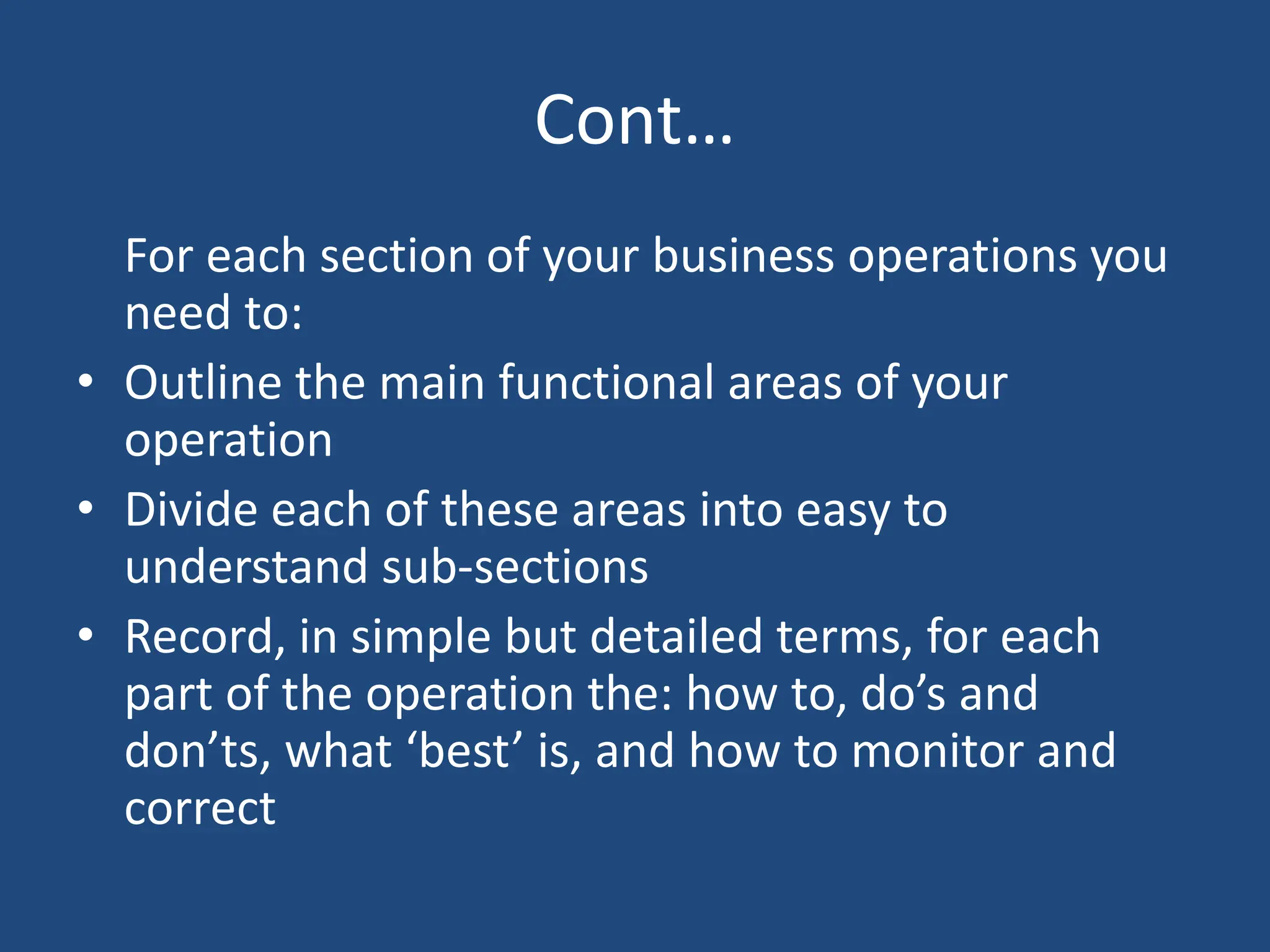 Cont…

For each section of your business operations you need to:

• Outline the main functional areas of your operation
• Divide each of these areas into easy to understand sub-sections
• Record, in simple but detailed terms, for each part of the operation the: how to, do’s and don’ts, what ‘best’ is, and how to monitor and correct